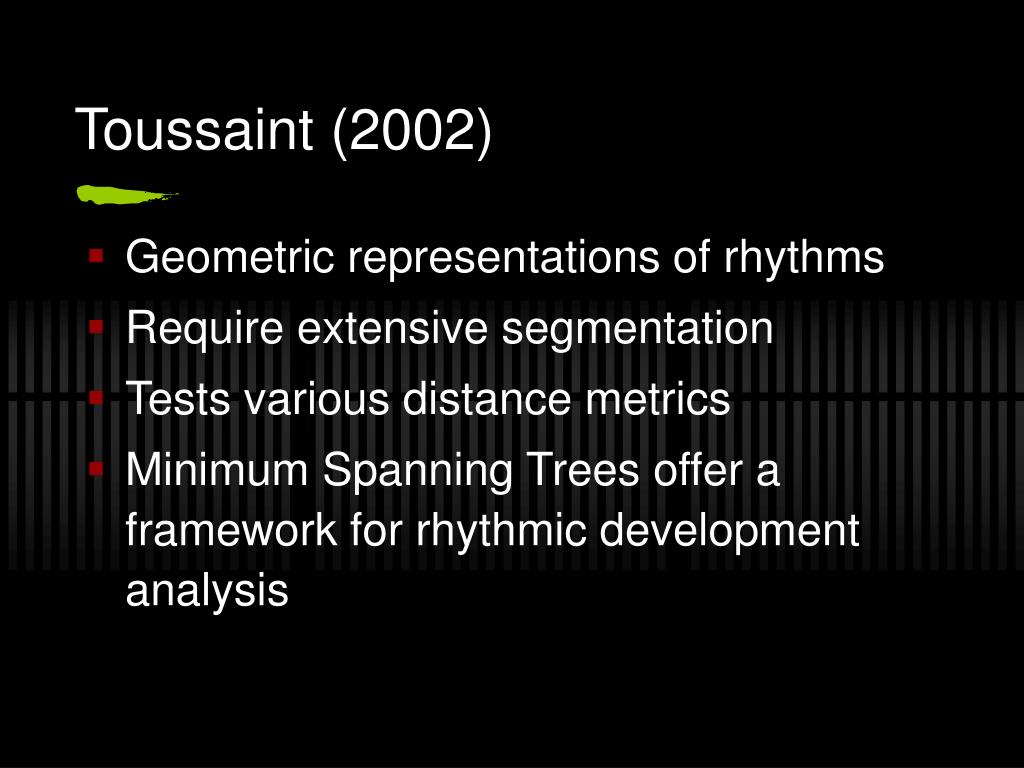 Toussaint (2002)

- Geometric representations of rhythms
- Require extensive segmentation
- Tests various distance metrics
- Minimum Spanning Trees offer a framework for rhythmic development analysis